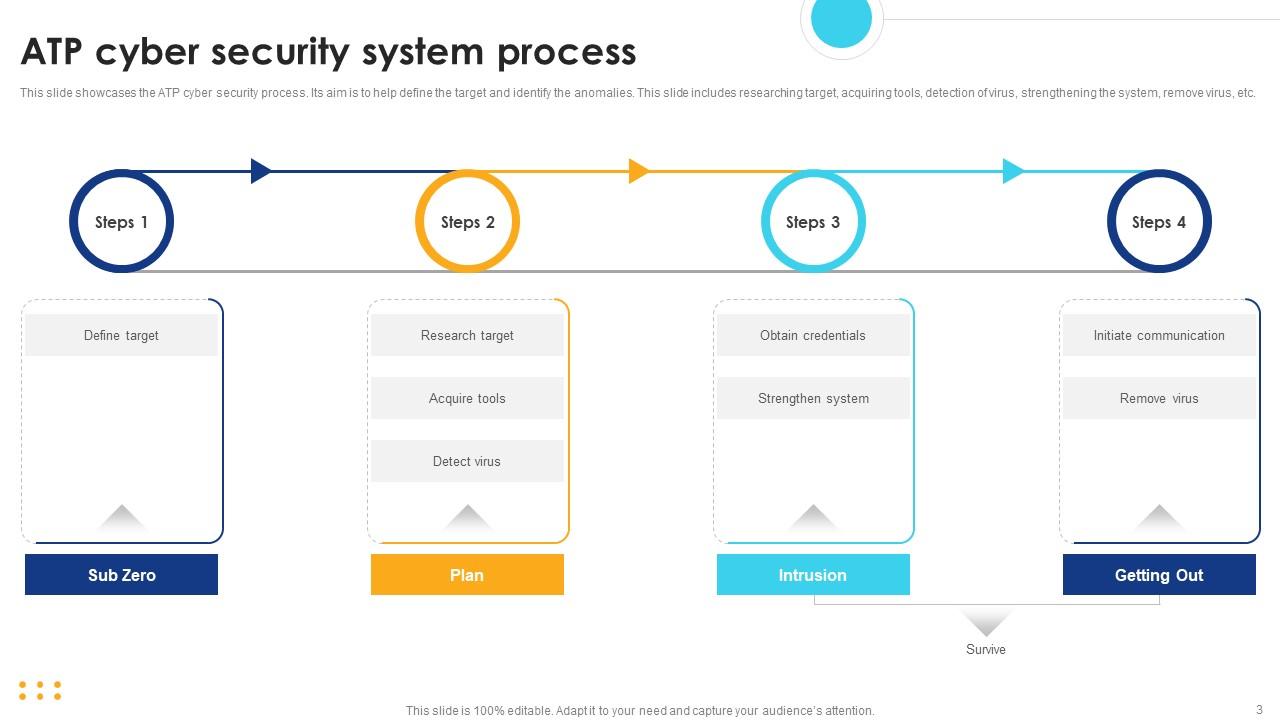 ATP cyber security system process

This slide showcases the ATP cyber security process. Its aim is to help define the target and identify the anomalies. This slide includes researching target, acquiring tools, detection of virus, strengthening the system, remove virus, etc.

Steps 1

Steps 2

Steps 3

Steps 4

Define target

Sub Zero

Research target

Acquire tools

Detect virus

Plan

Obtain credentials

Strengthen system

Intrusion

Initiate communication

Remove virus

Getting Out

Survive

This slide is 100% editable. Adapt it to your need and capture your audience's attention.

3